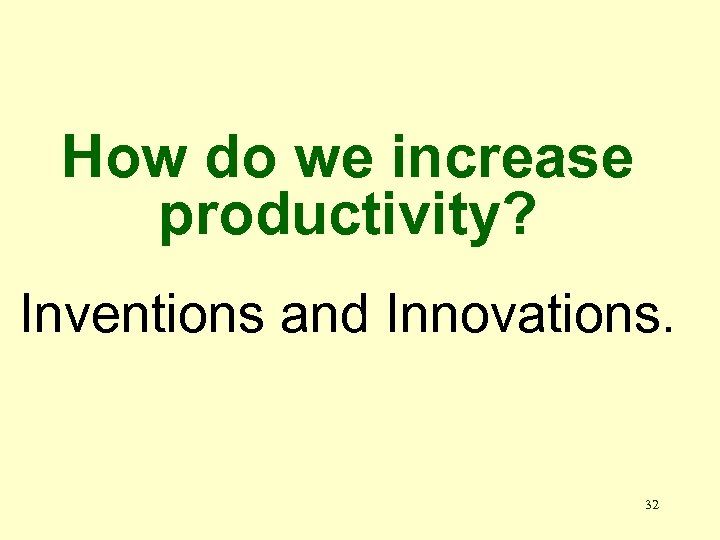 How do we increase productivity?

Inventions and Innovations.

32